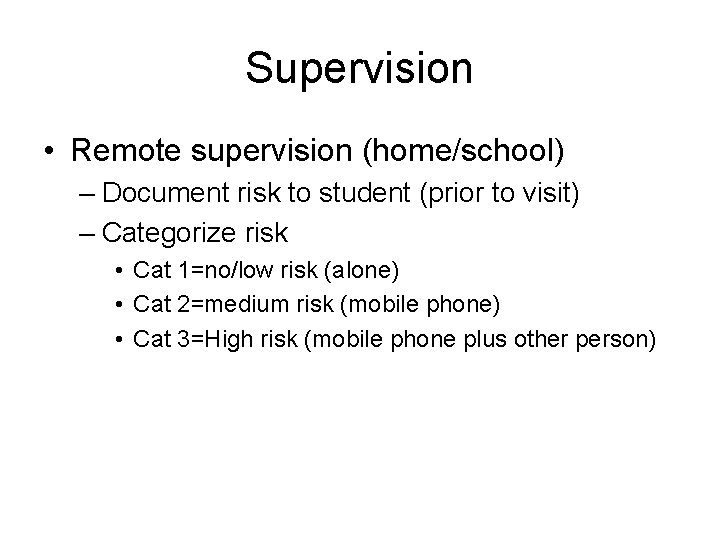 Supervision

• Remote supervision (home/school)
– Document risk to student (prior to visit)
– Categorize risk
• Cat 1=no/low risk (alone)
• Cat 2=medium risk (mobile phone)
• Cat 3=High risk (mobile phone plus other person)